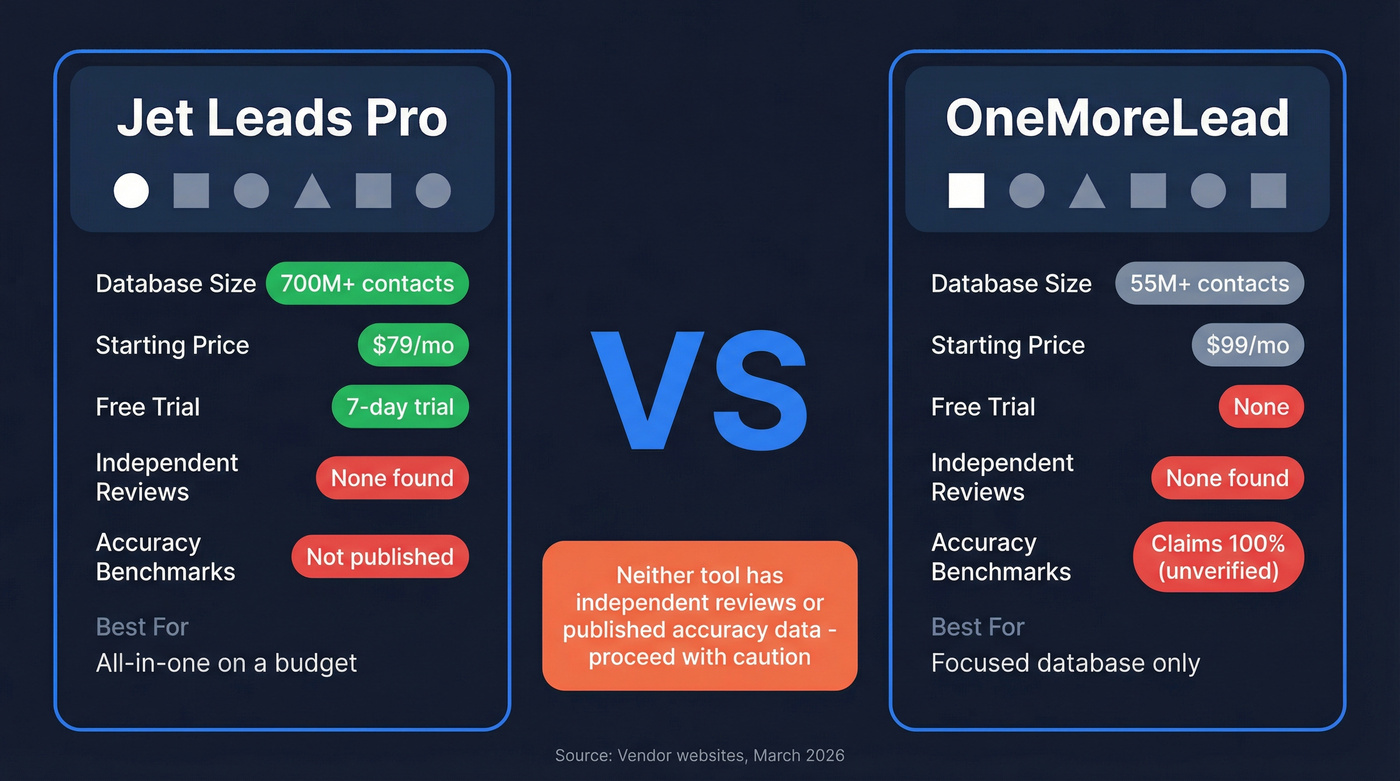 Jet Leads Pro

Database Size 700M+ contacts
Starting Price $79/mo
Free Trial 7-day trial
Independent Reviews None found
Accuracy Benchmarks Not published
Best For
All-in-one on a budget

VS

Neither tool has independent reviews or published accuracy data - proceed with caution

OneMoreLead

Database Size 55M+ contacts
Starting Price $99/mo
Free Trial None
Independent Reviews None found
Accuracy Benchmarks Claims 100% (unverified)
Best For
Focused database only

Source: Vendor websites, March 2026